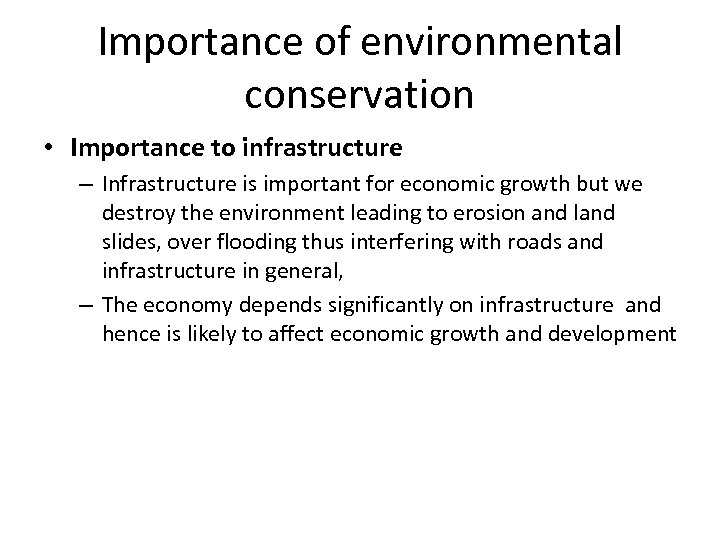 Importance of environmental conservation

• Importance to infrastructure
– Infrastructure is important for economic growth but we destroy the environment leading to erosion and land slides, over flooding thus interfering with roads and infrastructure in general,
– The economy depends significantly on infrastructure and hence is likely to affect economic growth and development